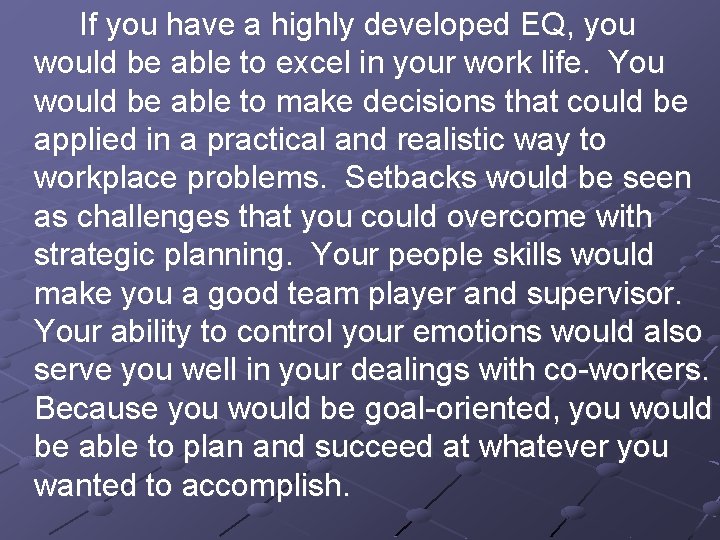 If you have a highly developed EQ, you would be able to excel in your work life. You would be able to make decisions that could be applied in a practical and realistic way to workplace problems. Setbacks would be seen as challenges that you could overcome with strategic planning. Your people skills would make you a good team player and supervisor. Your ability to control your emotions would also serve you well in your dealings with co-workers. Because you would be goal-oriented, you would be able to plan and succeed at whatever you wanted to accomplish.